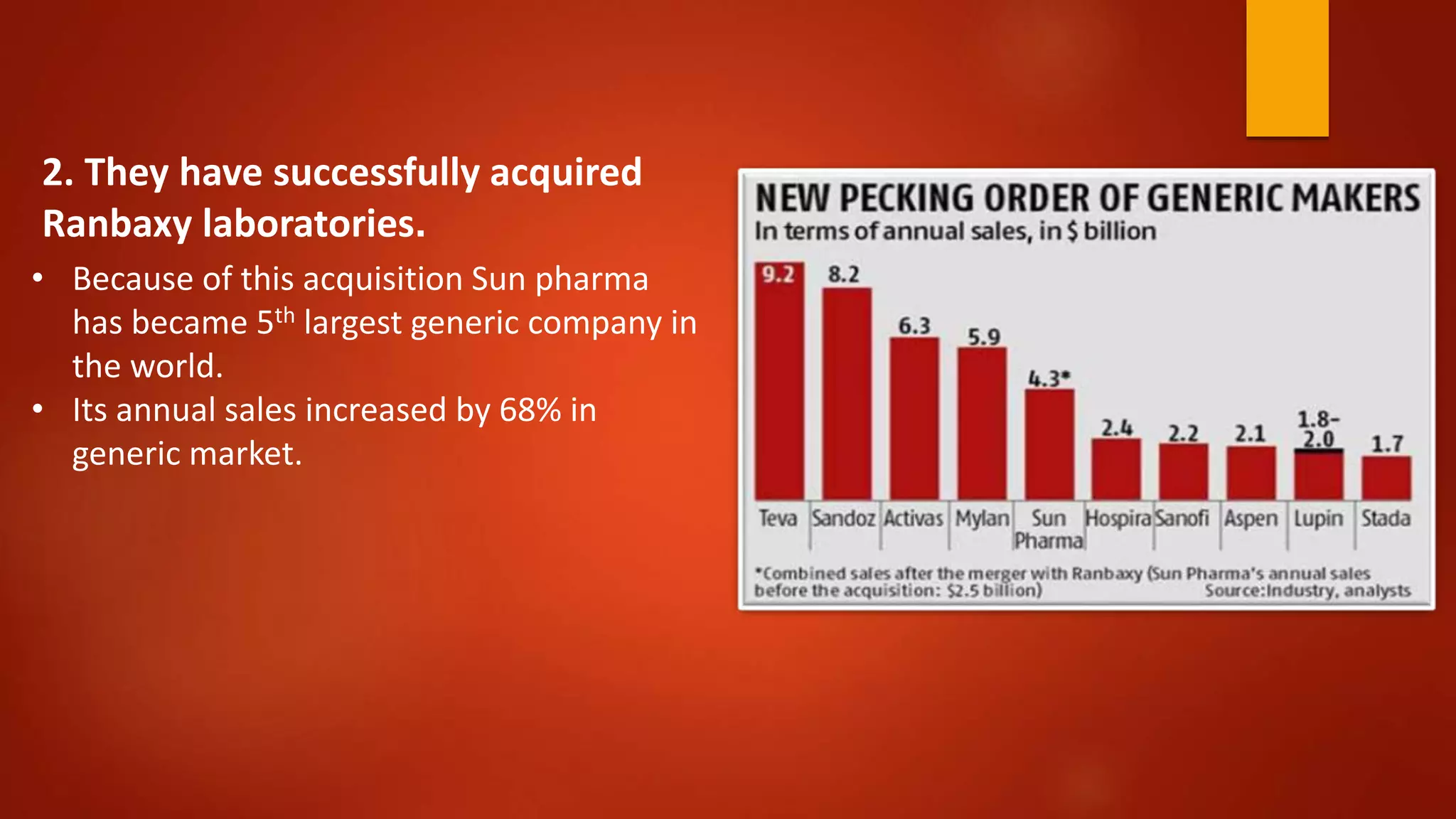 2. They have successfully acquired Ranbaxy laboratories.

• Because of this acquisition Sun pharma has became 5$^{th}$ largest generic company in the world.
• Its annual sales increased by 68% in generic market.

NEW PECKING ORDER OF GENERIC MAKERS
In terms of annual sales, in $ billion

9.2 8.2 6.3 5.9 4.3* 2.4 2.2 2.1 1.8-2.0 1.7

Teva Sandoz Activas Mylan Sun Pharma Hospira Sanofi Aspen Lupin Stada

*Combined sales after the merger with Ranbaxy (Sun Pharma's annual sales before the acquisition: $2.5 billion)
Source:Industry, analysts